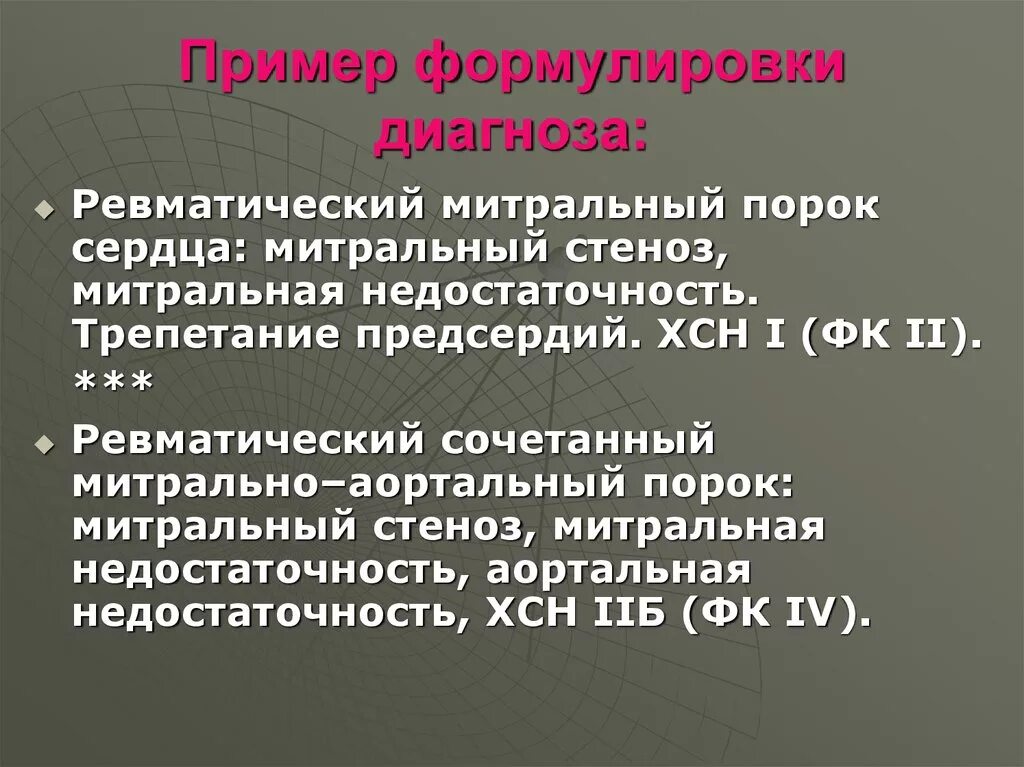 Пример формулировки диагноза:

Ревматический митральный порок сердца: митральный стеноз, митральная недостаточность. Трепетание предсердий. ХСН I (ФК II). ***

Ревматический сочетанный митрально–аортальный порок: митральный стеноз, митральная недостаточность, аортальная недостаточность, ХСН IIБ (ФК IV).